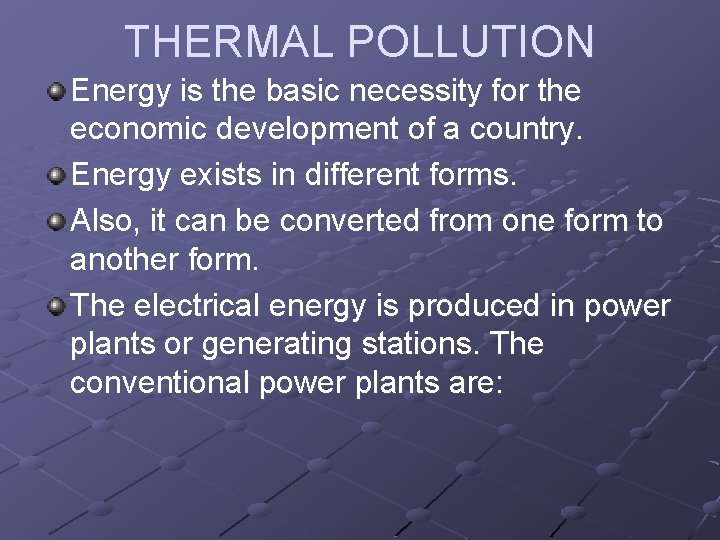 THERMAL POLLUTION

Energy is the basic necessity for the economic development of a country.

Energy exists in different forms.

Also, it can be converted from one form to another form.

The electrical energy is produced in power plants or generating stations. The conventional power plants are: